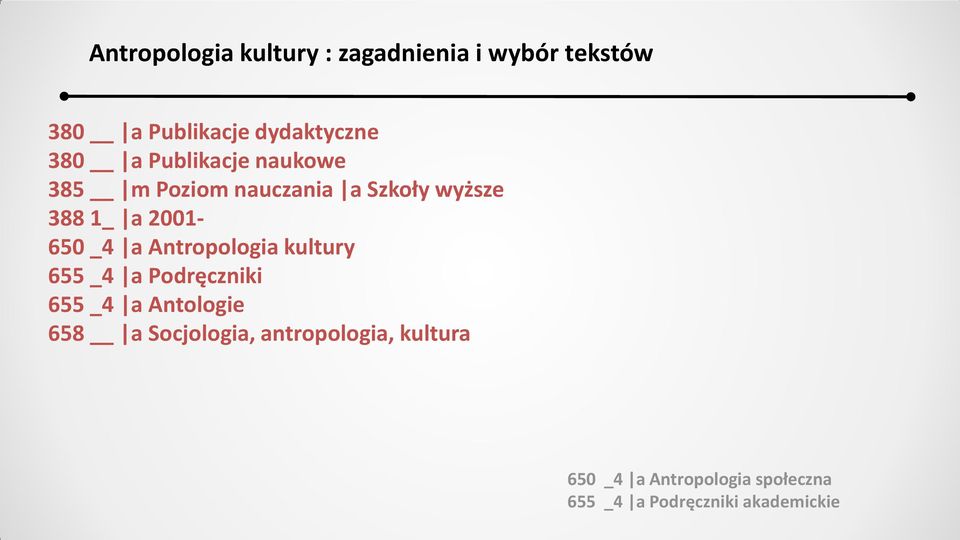 Antropologia kultury : zagadnienia i wybór tekstów

380 __ |a Publikacje dydaktyczne
380 __ |a Publikacje naukowe
385 __ |m Poziom nauczania |a Szkoły wyższe
388 1_ |a 2001-
650 _4 |a Antropologia kultury
655 _4 |a Podręczniki
655 _4 |a Antologie
658 __ |a Socjologia, antropologia, kultura

650 _4 |a Antropologia społeczna
655 _4 |a Podręczniki akademickie